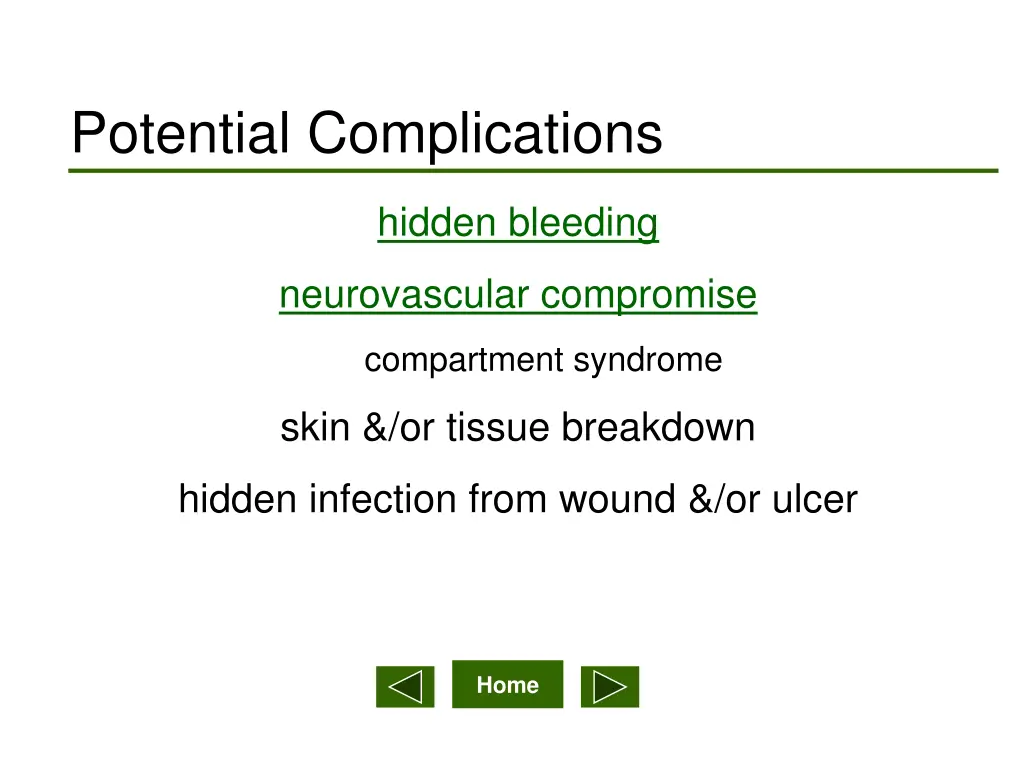 Potential Complications

hidden bleeding

neurovascular compromise

compartment syndrome

skin &/or tissue breakdown

hidden infection from wound &/or ulcer

Home